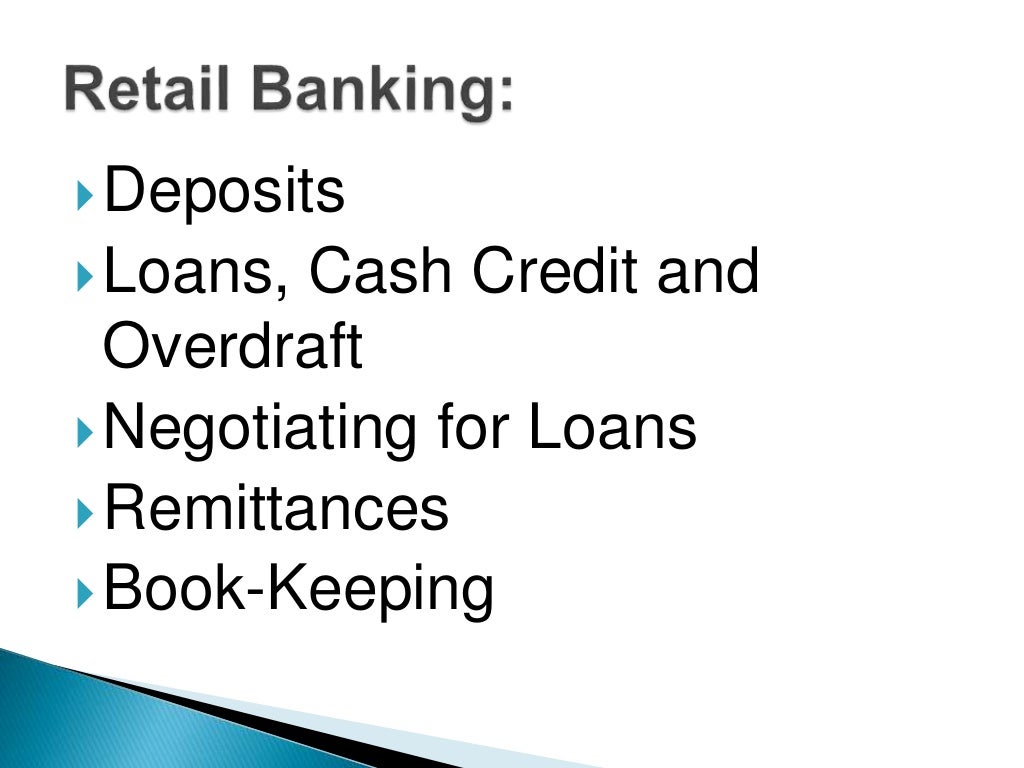 Retail Banking:

Deposits
Loans, Cash Credit and Overdraft
Negotiating for Loans
Remittances
Book-Keeping